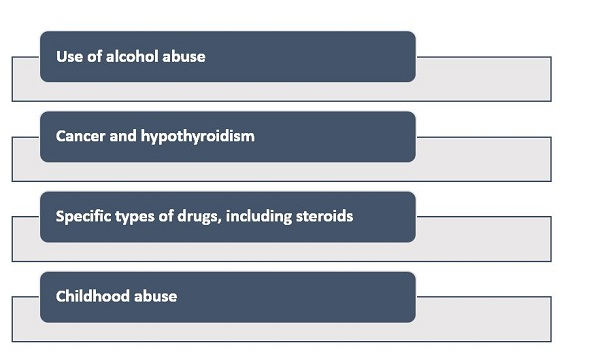 Use of alcohol abuse

Cancer and hypothyroidism

Specific types of drugs, including steroids

Childhood abuse